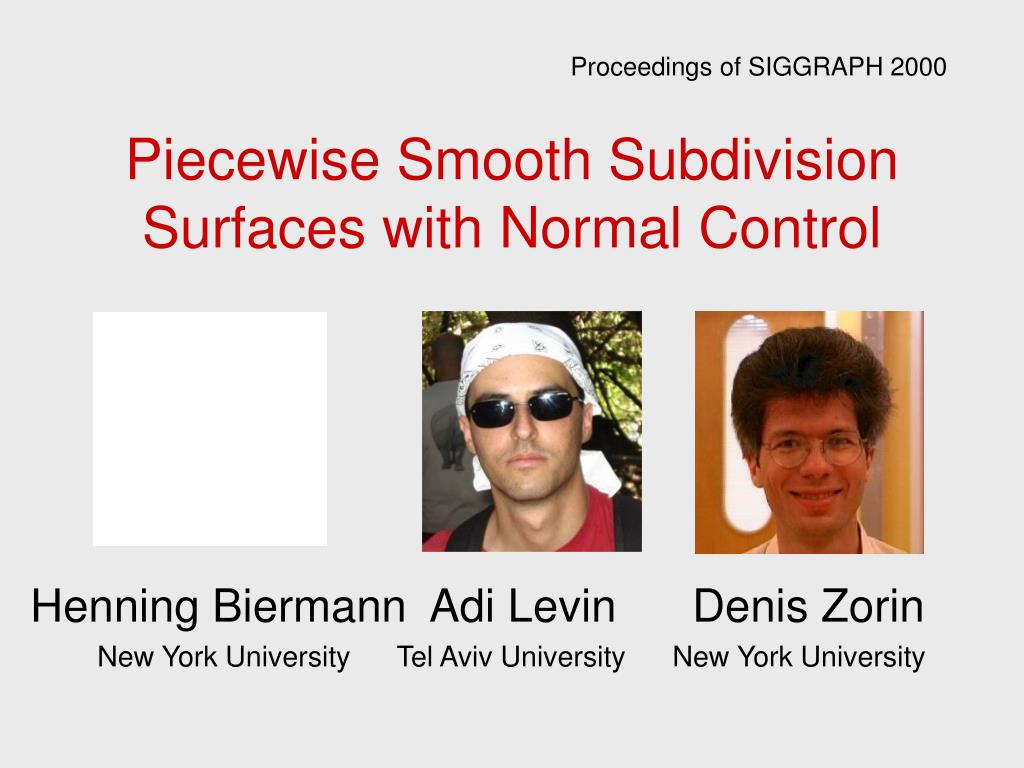 Proceedings of SIGGRAPH 2000

Piecewise Smooth Subdivision Surfaces with Normal Control

Henning Biermann Adi Levin Denis Zorin

New York University Tel Aviv University New York University